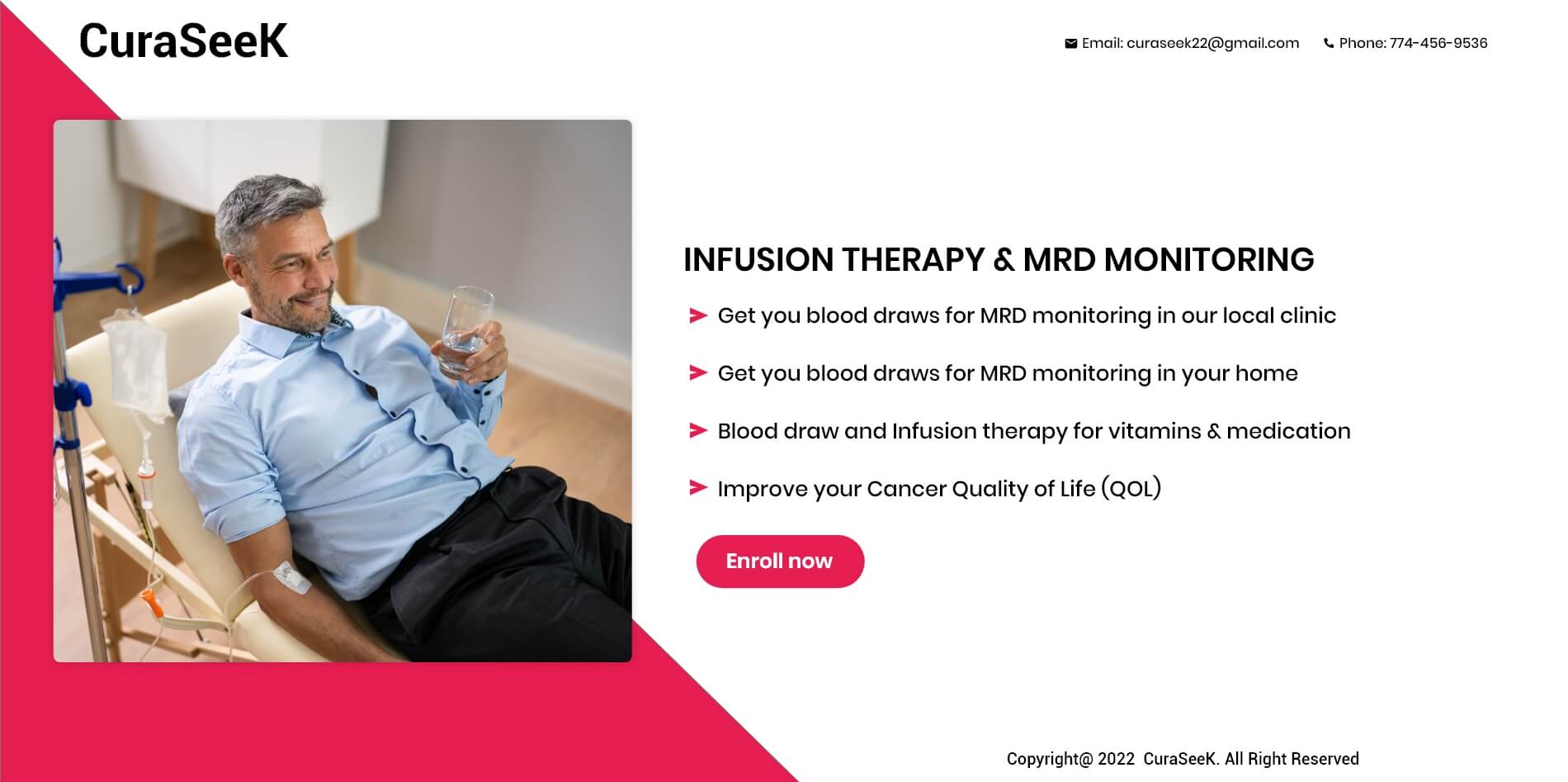 CuraSeeK

Email: curaseek22@gmail.com Phone: 774-456-9536

INFUSION THERAPY & MRD MONITORING

Get you blood draws for MRD monitoring in our local clinic

Get you blood draws for MRD monitoring in your home

Blood draw and Infusion therapy for vitamins & medication

Improve your Cancer Quality of Life (QOL)

Enroll now

Copyright@ 2022 CuraSeeK. All Right Reserved